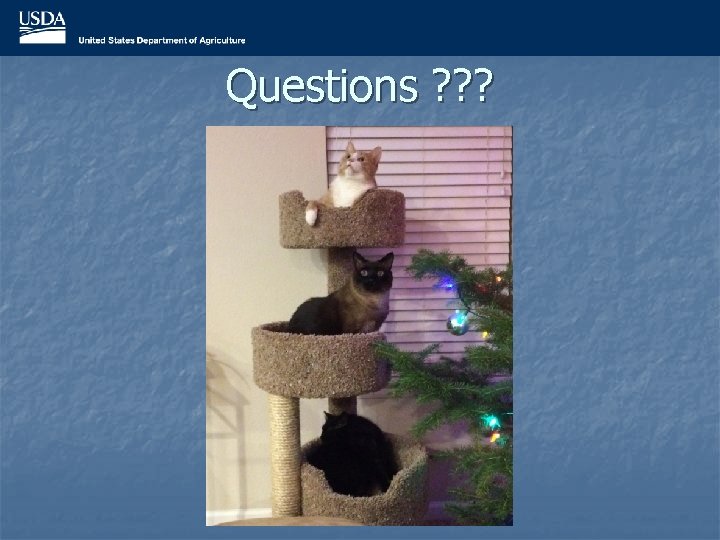 USDA
United States Department of Agriculture

Questions ???